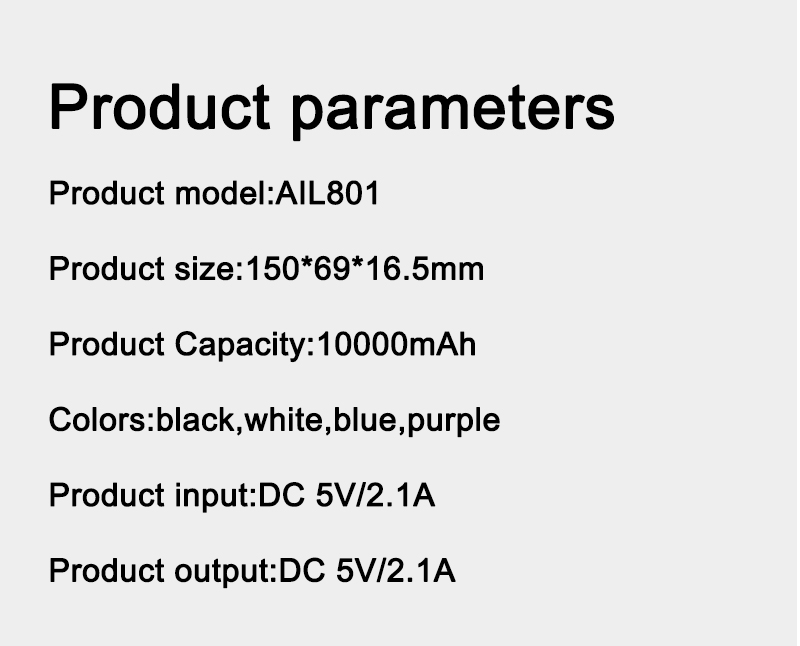 Product parameters

Product model:AIL801

Product size:150*69*16.5mm

Product Capacity:10000mAh

Colors:black,white,blue,purple

Product input:DC 5V/2.1A

Product output:DC 5V/2.1A